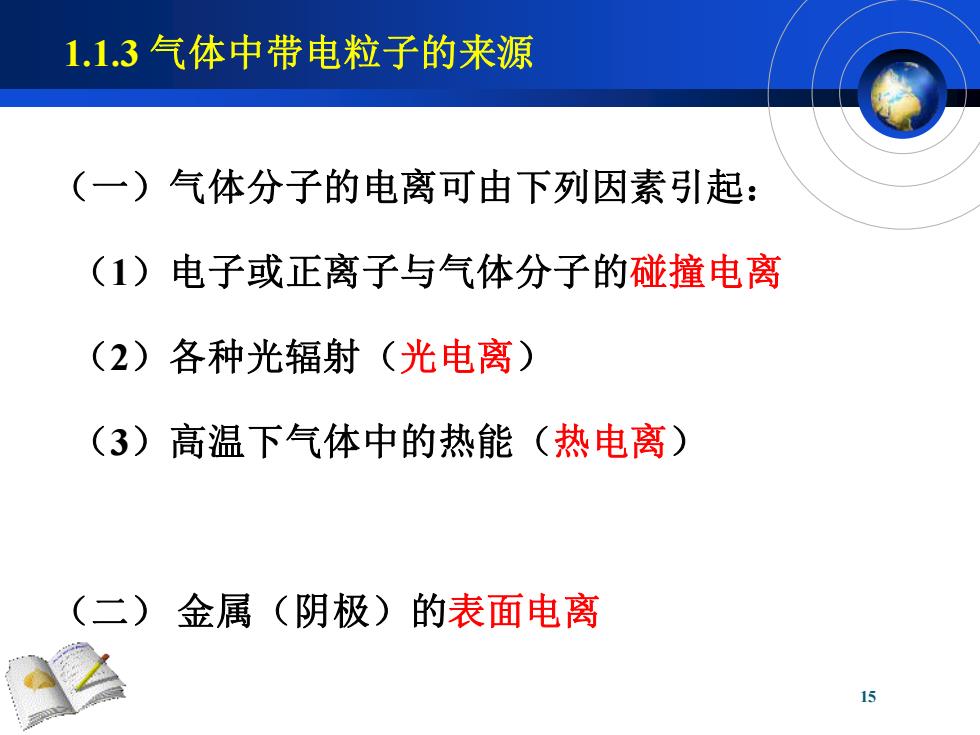 1.1.3 气体中带电粒子的来源

（一）气体分子的电离可由下列因素引起：

（1）电子或正离子与气体分子的碰撞电离

（2）各种光辐射（光电离）

（3）高温下气体中的热能（热电离）

（二） 金属（阴极）的表面电离

15